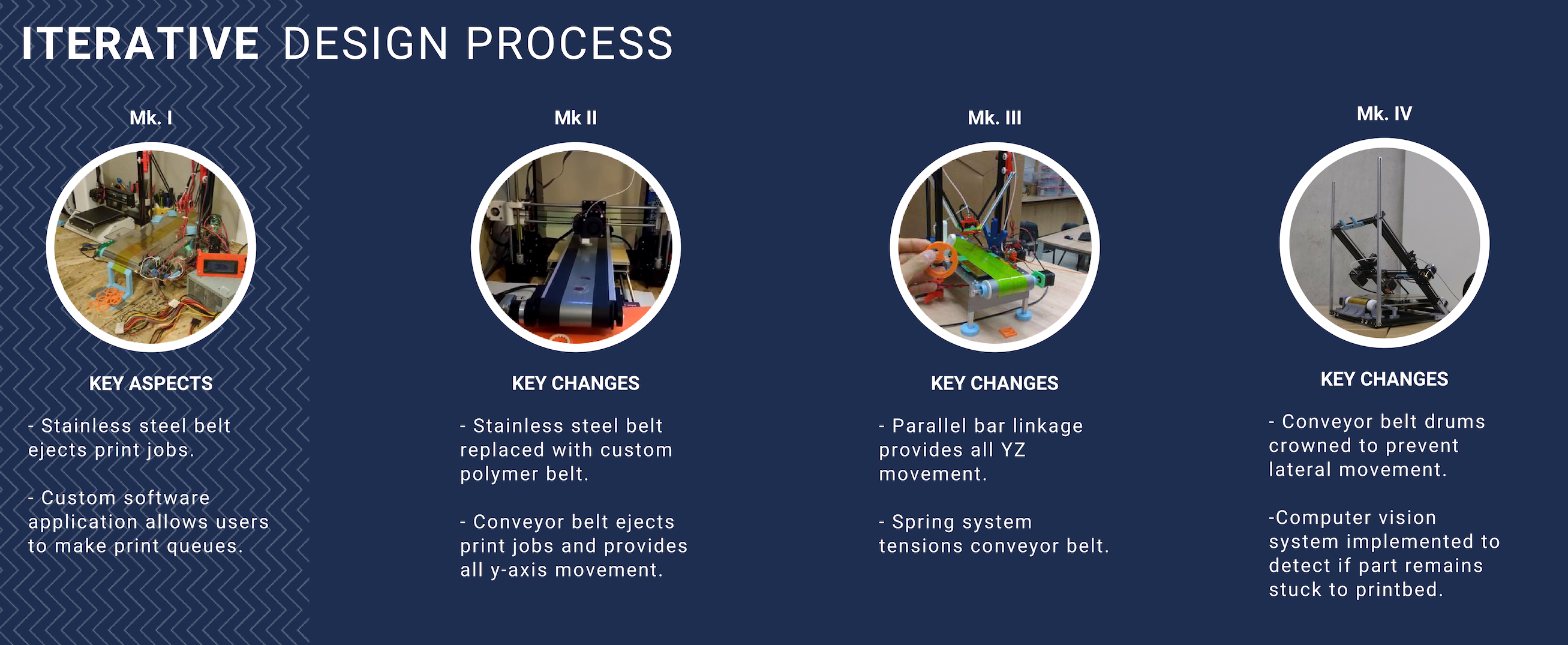 ITERATIVE DESIGN PROCESS

Mk. I

KEY ASPECTS

- Stainless steel belt ejects print jobs.

- Custom software application allows users to make print queues.

Mk II

KEY CHANGES

- Stainless steel belt replaced with custom polymer belt.

- Conveyor belt ejects print jobs and provides all y-axis movement.

Mk. III

KEY CHANGES

- Parallel bar linkage provides all YZ movement.

- Spring system tensions conveyor belt.

Mk. IV

KEY CHANGES

- Conveyor belt drums crowned to prevent lateral movement.

-Computer vision system implemented to detect if part remains stuck to printbed.